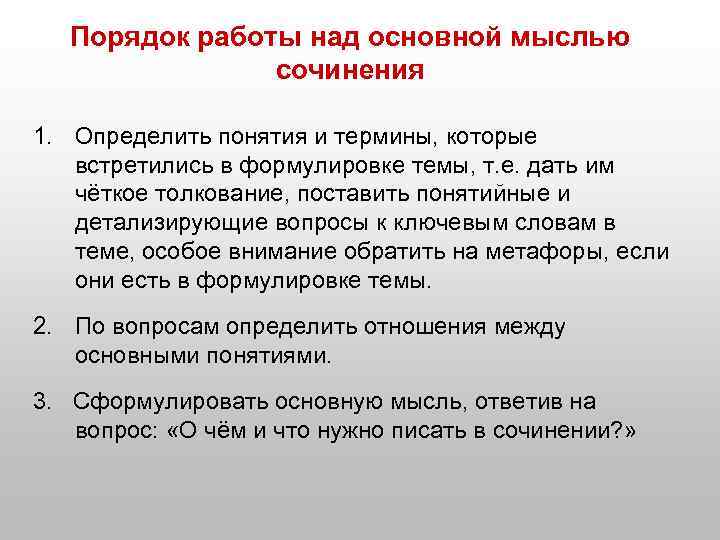 Порядок работы над основной мыслью сочинения

1. Определить понятия и термины, которые встретились в формулировке темы, т.е. дать им чёткое толкование, поставить понятийные и детализирующие вопросы к ключевым словам в теме, особое внимание обратить на метафоры, если они есть в формулировке темы.

2. По вопросам определить отношения между основными понятиями.

3. Сформулировать основную мысль, ответив на вопрос: «О чём и что нужно писать в сочинении?»